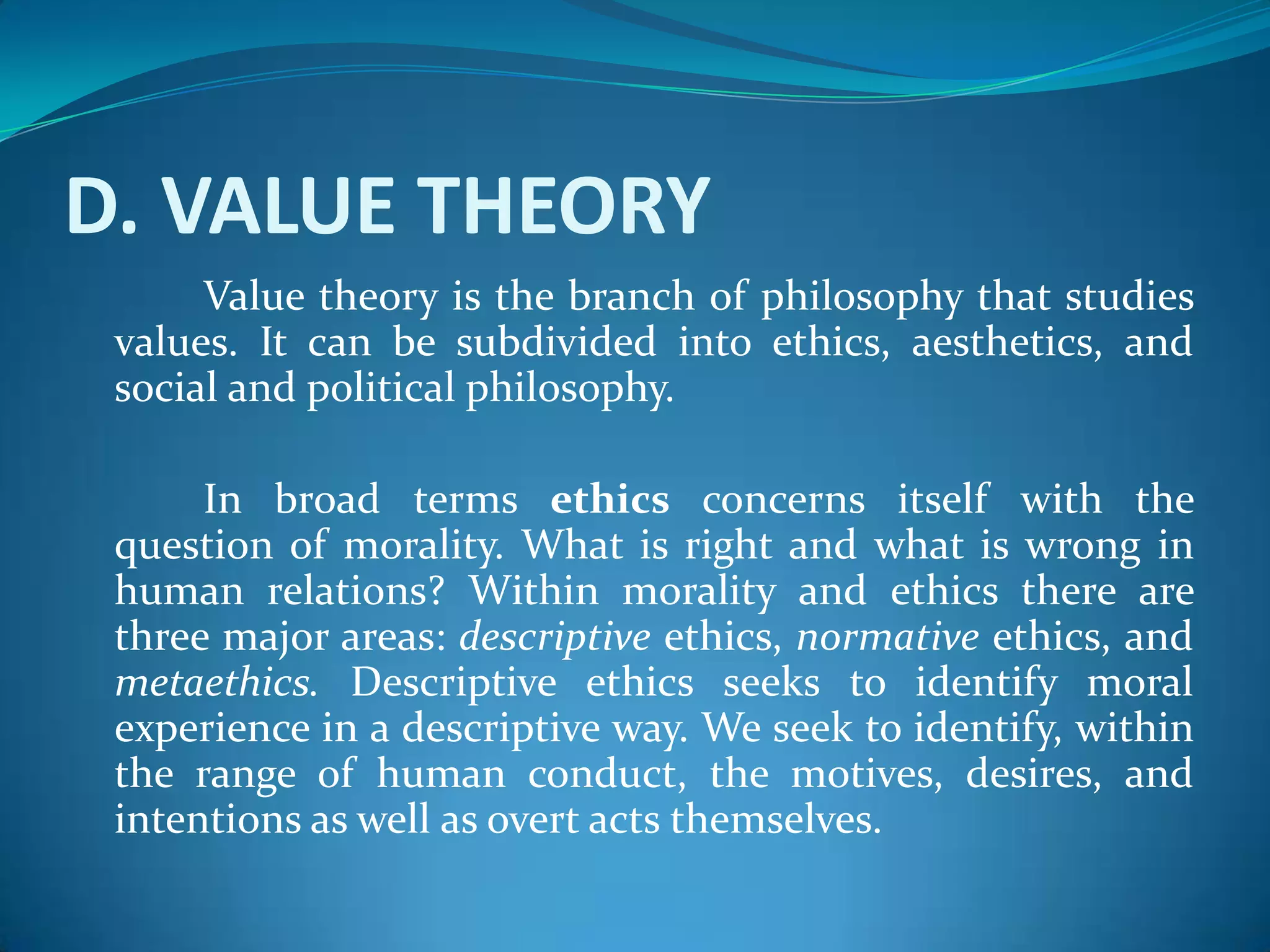 D. VALUE THEORY

Value theory is the branch of philosophy that studies values. It can be subdivided into ethics, aesthetics, and social and political philosophy.

In broad terms ethics concerns itself with the question of morality. What is right and what is wrong in human relations? Within morality and ethics there are three major areas: descriptive ethics, normative ethics, and metaethics. Descriptive ethics seeks to identify moral experience in a descriptive way. We seek to identify, within the range of human conduct, the motives, desires, and intentions as well as overt acts themselves.